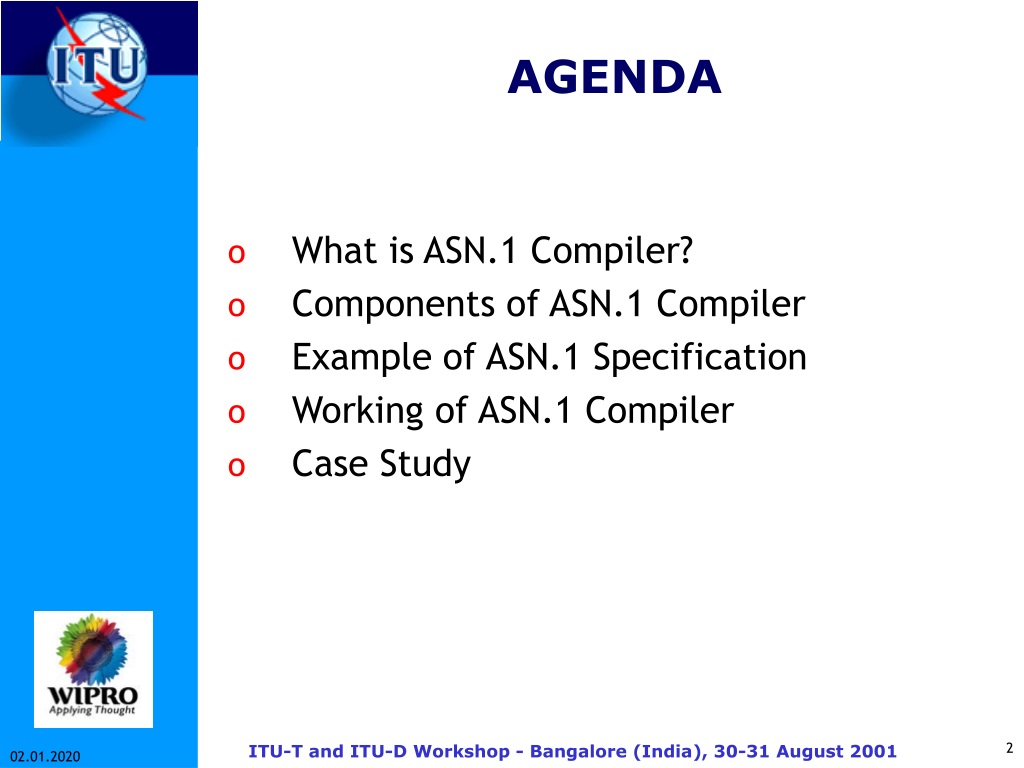 ITU

AGENDA

o What is ASN.1 Compiler?
o Components of ASN.1 Compiler
o Example of ASN.1 Specification
o Working of ASN.1 Compiler
o Case Study

WIPRO
Applying Thought

02.01.2020

ITU-T and ITU-D Workshop - Bangalore (India), 30-31 August 2001

2